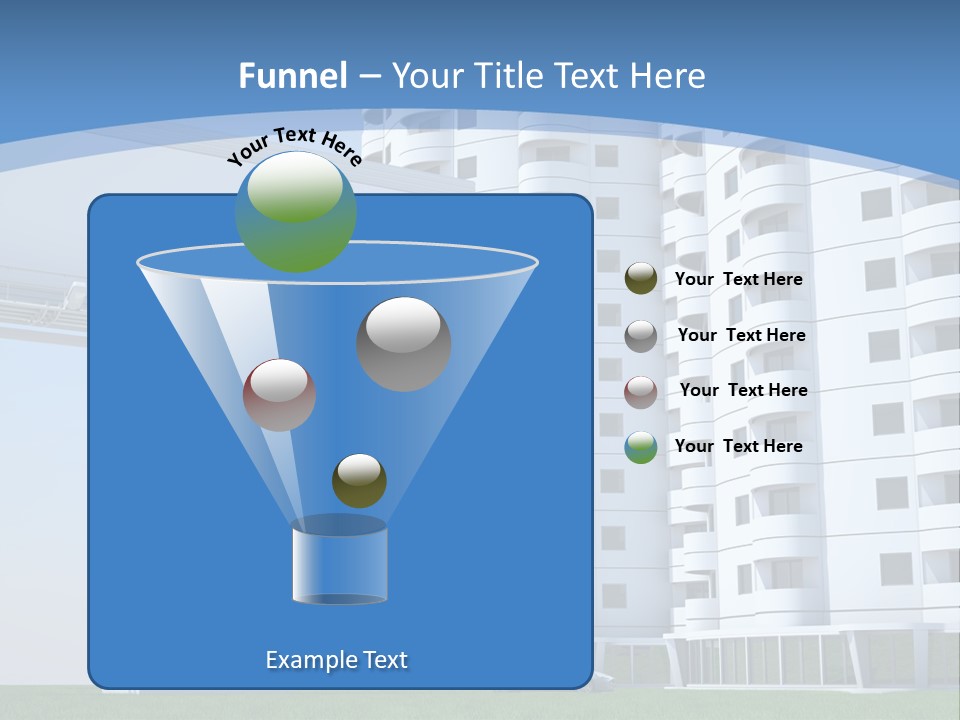 Funnel – Your Title Text Here

Your Text Here

Your Text Here

Your Text Here

Your Text Here

Your Text Here

Example Text